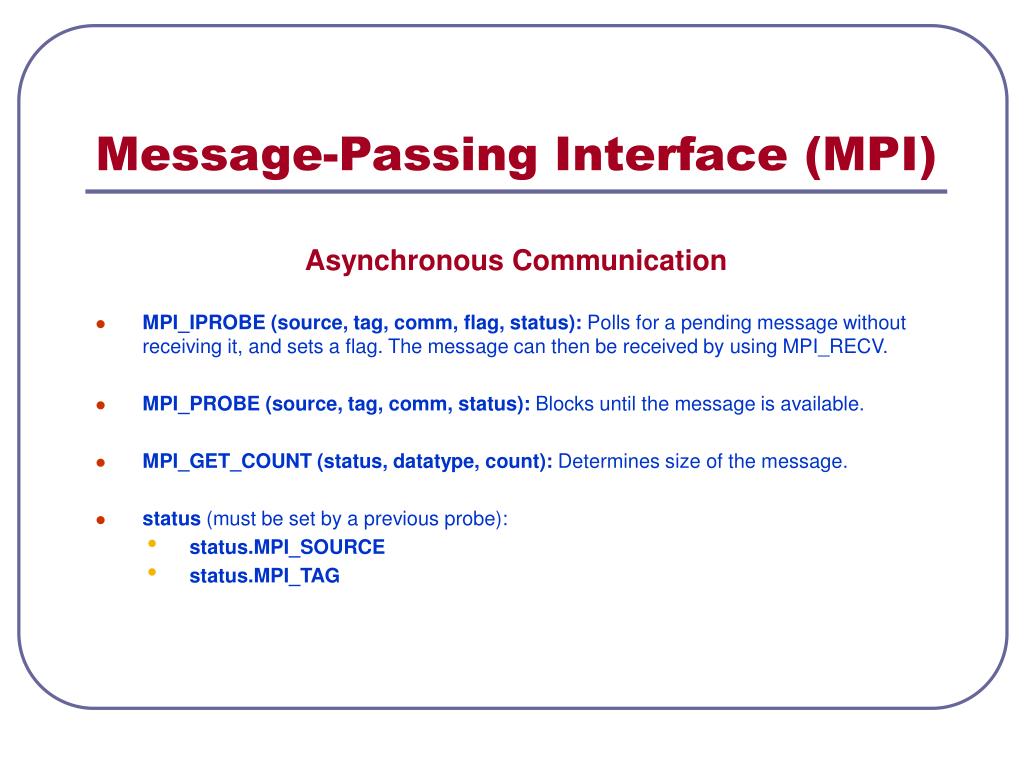 Message-Passing Interface (MPI)

Asynchronous Communication

- MPI_IPROBE (source, tag, comm, flag, status): Polls for a pending message without receiving it, and sets a flag. The message can then be received by using MPI_RECV.

- MPI_PROBE (source, tag, comm, status): Blocks until the message is available.

- MPI_GET_COUNT (status, datatype, count): Determines size of the message.

- status (must be set by a previous probe):
  - status.MPI_SOURCE
  - status.MPI_TAG